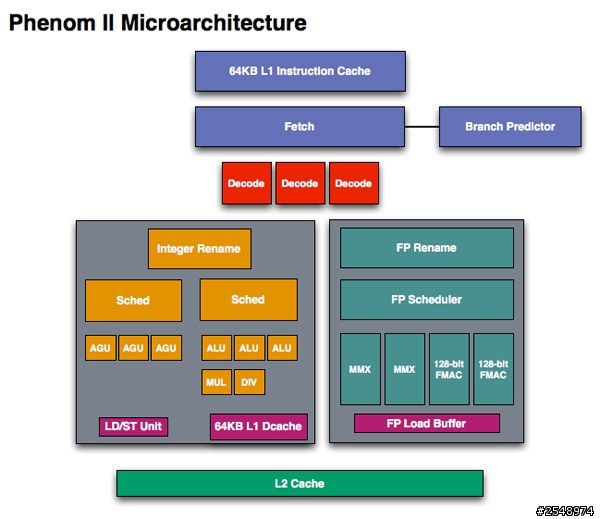 Phenom II Microarchitecture

64KB L1 Instruction Cache

Fetch

Branch Predictor

Decode

Decode

Decode

Integer Rename

Sched

Sched

AGU

AGU

AGU

ALU

ALU

ALU

MUL

DIV

LD/ST Unit

64KB L1 Dcache

FP Rename

FP Scheduler

MMX

MMX

128-bit FMAC

128-bit FMAC

FP Load Buffer

L2 Cache

#2548974